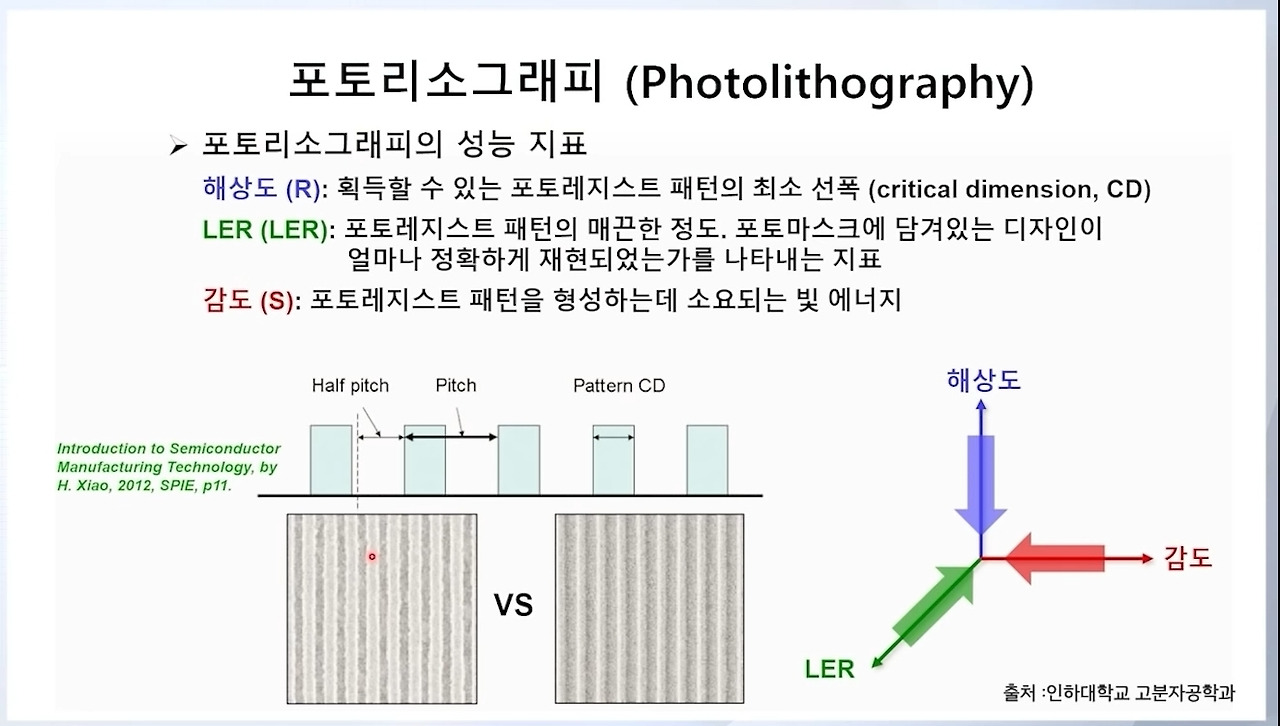 포토리소그래피 (Photolithography)

➢ 포토리소그래피의 성능 지표

해상도 (R): 획득할 수 있는 포토레지스트 패턴의 최소 선폭 (critical dimension, CD)

LER (LER): 포토레지스트 패턴의 매끈한 정도. 포토마스크에 담겨있는 디자인이 얼마나 정확하게 재현되었는가를 나타내는 지표

감도 (S): 포토레지스트 패턴을 형성하는데 소요되는 빛 에너지

Half pitch

Pitch

Pattern CD

Introduction to Semiconductor Manufacturing Technology, by H. Xiao, 2012, SPIE, p11.

VS

해상도

감도

LER

출처 :인하대학교 고분자공학과